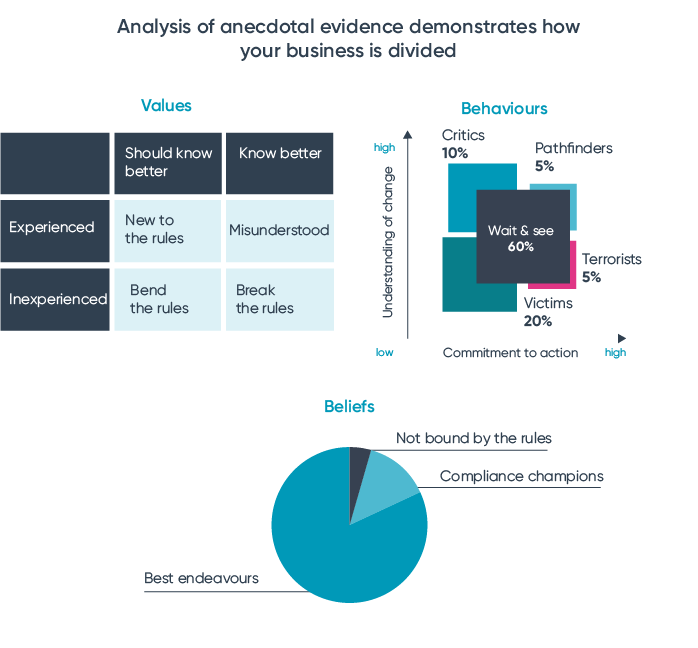 Analysis of anecdotal evidence demonstrates how your business is divided

Values

| | Should know better | Know better |
|---|---|---|
| Experienced | New to the rules | Misunderstood |
| Inexperienced | Bend the rules | Break the rules |

Behaviours

high

Understanding of change

low

Critics
10%

Pathfinders
5%

Wait & see
60%

Terrorists
5%

Victims
20%

Commitment to action

high

Beliefs

Not bound by the rules

Compliance champions

Best endeavours